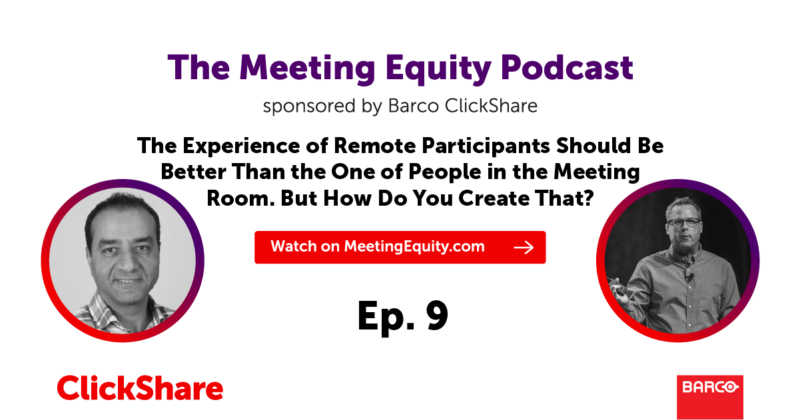 The Meeting Equity Podcast

sponsored by Barco ClickShare

The Experience of Remote Participants Should Be Better Than the One of People in the Meeting Room. But How Do You Create That?

Watch on MeetingEquity.com →

Ep. 9

ClickShare

BARCO